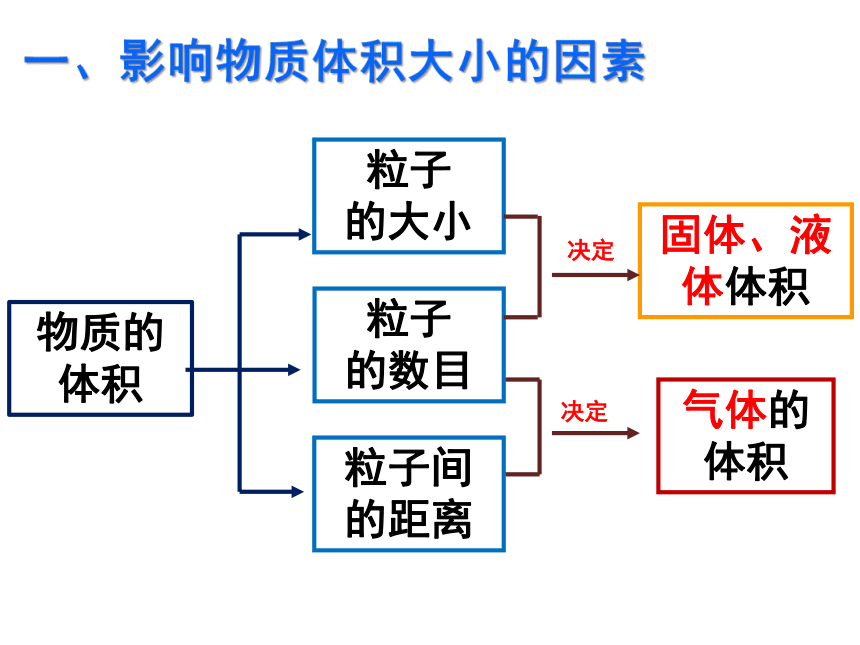 一、影响物质体积大小的因素

物质的体积

粒子的大小

粒子的数目

粒子间的距离

决定

固体、液体体积

决定

气体的体积